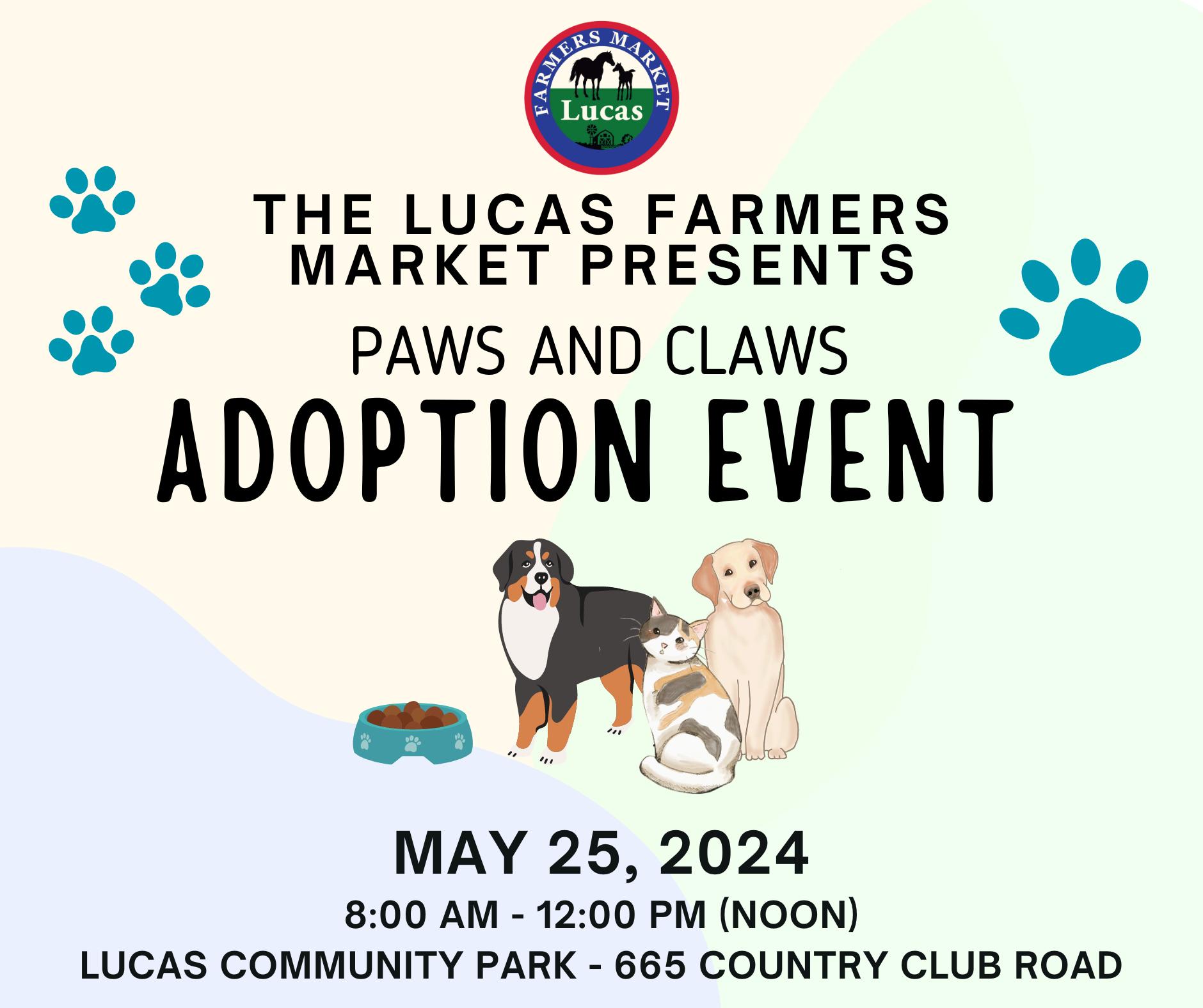 FARMERS MARKET
Lucas

THE LUCAS FARMERS MARKET PRESENTS

PAWS AND CLAWS

ADOPTION EVENT

MAY 25, 2024

8:00 AM - 12:00 PM (NOON)

LUCAS COMMUNITY PARK - 665 COUNTRY CLUB ROAD